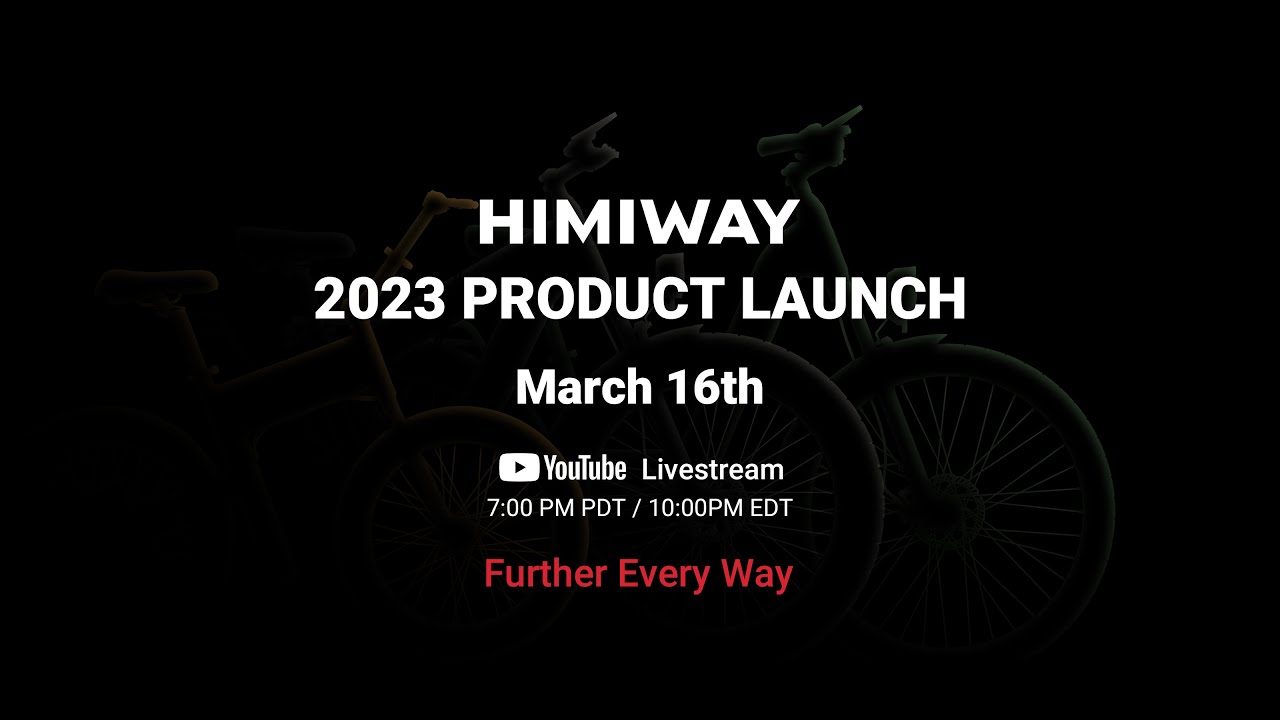 HIMIWAY
2023 PRODUCT LAUNCH

March 16th

YouTube Livestream
7:00 PM PDT / 10:00PM EDT

Further Every Way